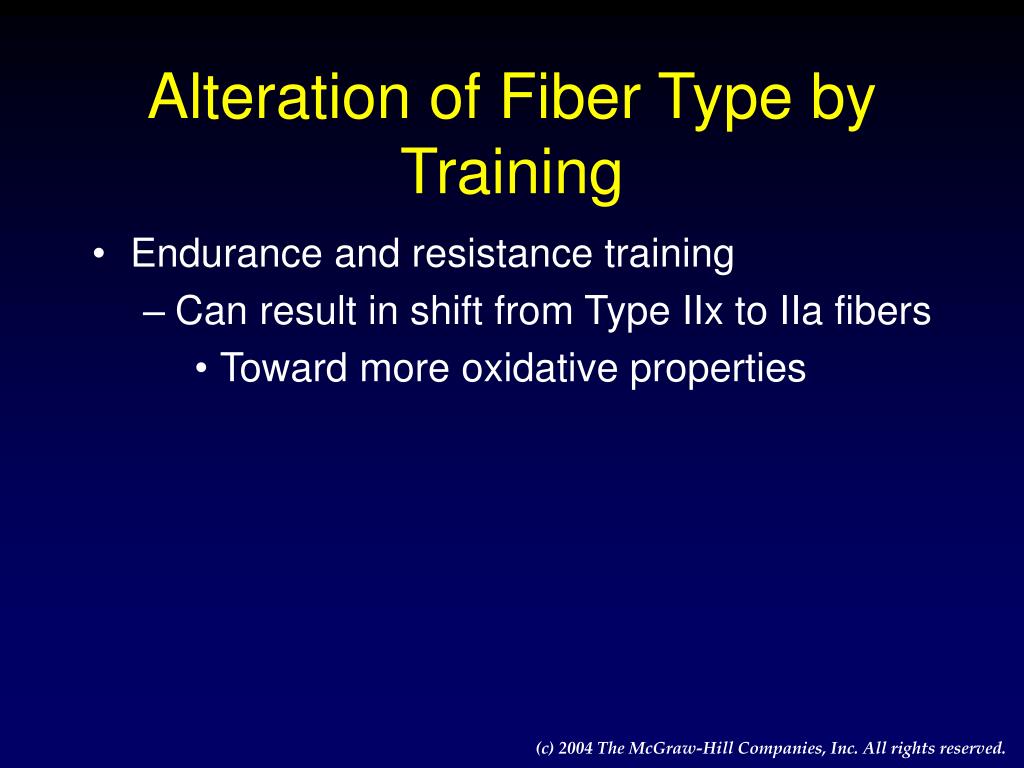 Alteration of Fiber Type by Training

• Endurance and resistance training
– Can result in shift from Type IIx to IIa fibers
• Toward more oxidative properties

(c) 2004 The McGraw-Hill Companies, Inc. All rights reserved.